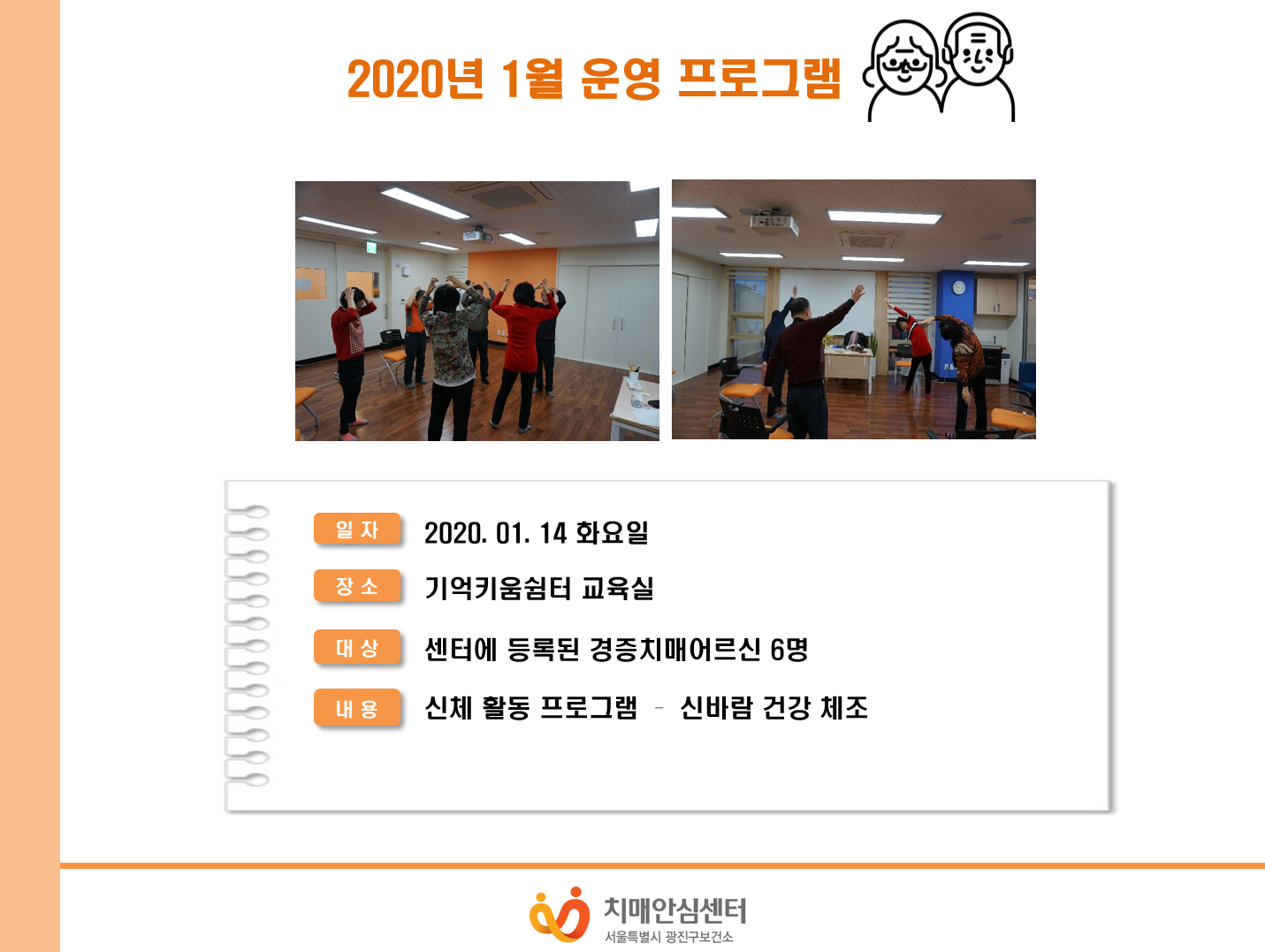 2020년 1월 운영 프로그램

일 자 2020. 01. 14 화요일

장 소 기억키움쉼터 교육실

대 상 센터에 등록된 경증치매어르신 6명

내 용 신체 활동 프로그램 - 신바람 건강 체조

치매안심센터
서울특별시 광진구보건소